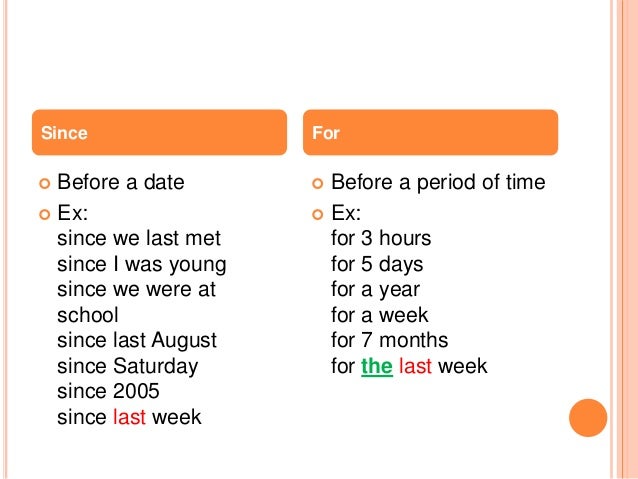 Since

Before a date

Ex:
since we last met
since I was young
since we were at school
since last August
since Saturday
since 2005
since last week

For

Before a period of time

Ex:
for 3 hours
for 5 days
for a year
for a week
for 7 months
for the last week